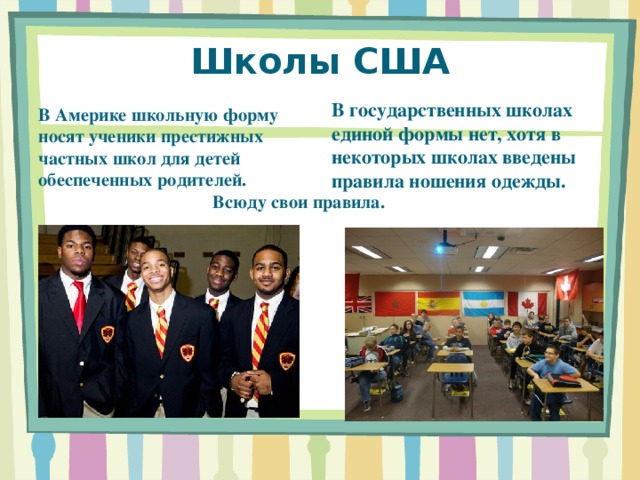 Школы США

В Америке школьную форму носят ученики престижных частных школ для детей обеспеченных родителей.

В государственных школах единой формы нет, хотя в некоторых школах введены правила ношения одежды.

Всюду свои правила.